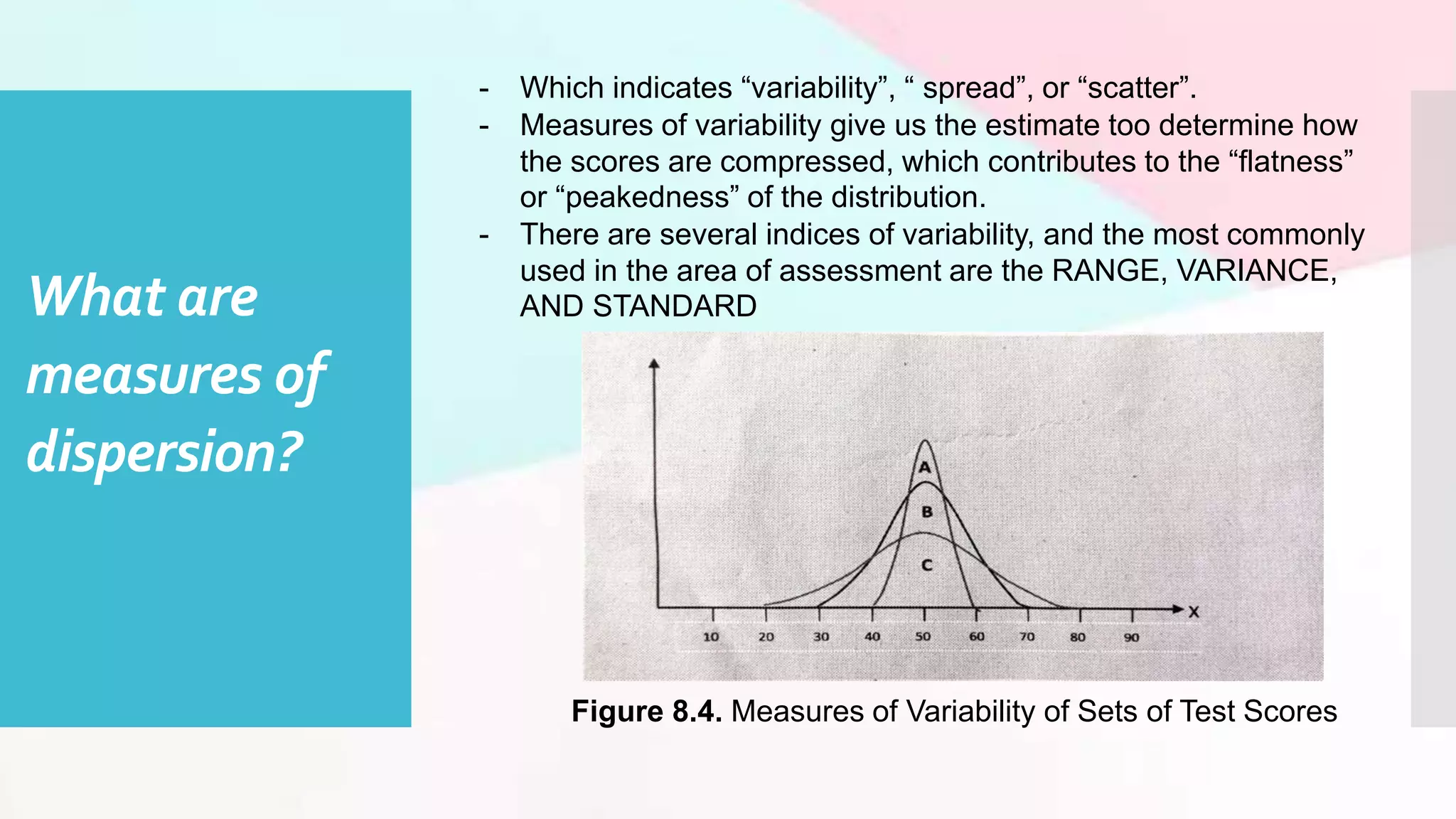 What are measures of dispersion?

- Which indicates “variability”, “ spread”, or “scatter”.
- Measures of variability give us the estimate too determine how the scores are compressed, which contributes to the “flatness” or “peakedness” of the distribution.
- There are several indices of variability, and the most commonly used in the area of assessment are the RANGE, VARIANCE, AND STANDARD

A
B
C
X
10 20 30 40 50 60 70 80 90

**Figure 8.4.** Measures of Variability of Sets of Test Scores